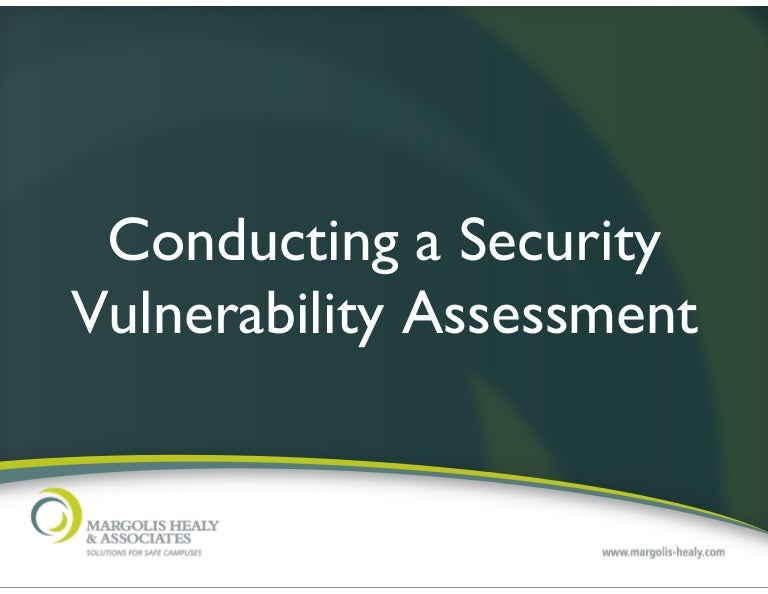 Conducting a Security Vulnerability Assessment

MARGOLIS HEALY & ASSOCIATES
SOLUTIONS FOR SAFE CAMPUSES

www.margolis-healy.com